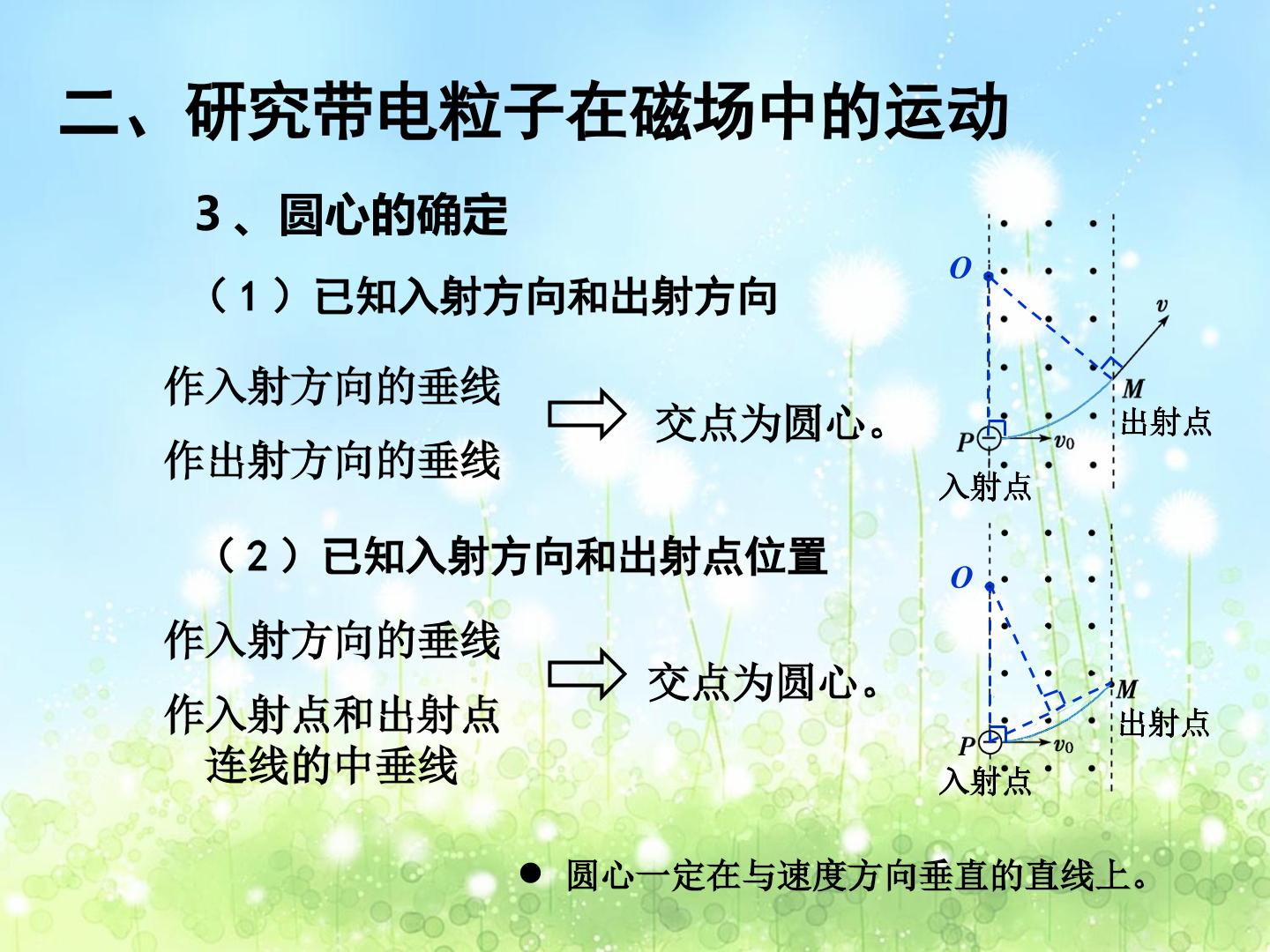 二、研究带电粒子在磁场中的运动

3、圆心的确定

（1）已知入射方向和出射方向

作入射方向的垂线

作出射方向的垂线

交点为圆心。

$O$

$v$

$M$

出射点

$P$

$v_0$

入射点

（2）已知入射方向和出射点位置

作入射方向的垂线

作入射点和出射点连线的中垂线

交点为圆心。

$O$

$M$

出射点

$P$

$v_0$

入射点

● 圆心一定在与速度方向垂直的直线上。